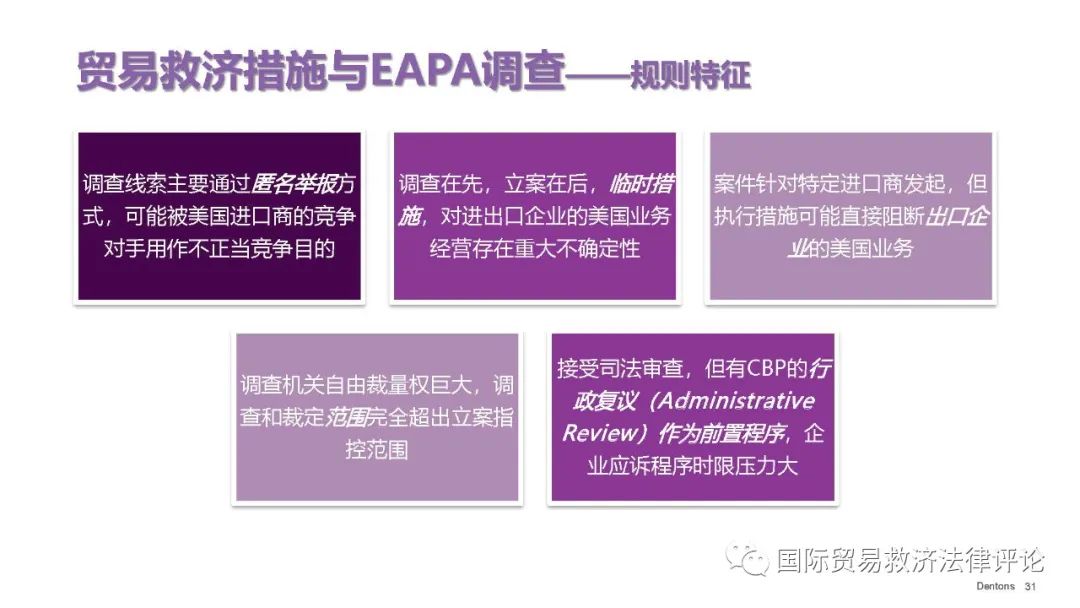 贸易救济措施与EAPA调查——规则特征

调查线索主要通过匿名举报方式，可能被美国进口商的竞争对手用作不正当竞争目的

调查在先，立案在后，临时措施，对进出口企业的美国业务经营存在重大不确定性

案件针对特定进口商发起，但执行措施可能直接阻断出口企业的美国业务

调查机关自由裁量权巨大，调查和裁定范围完全超出立案指控范围

接受司法审查，但有CBP的行政复议（Administrative Review）作为前置程序，企业应诉程序时限压力大

国际贸易救济法律评论

Dentons 31